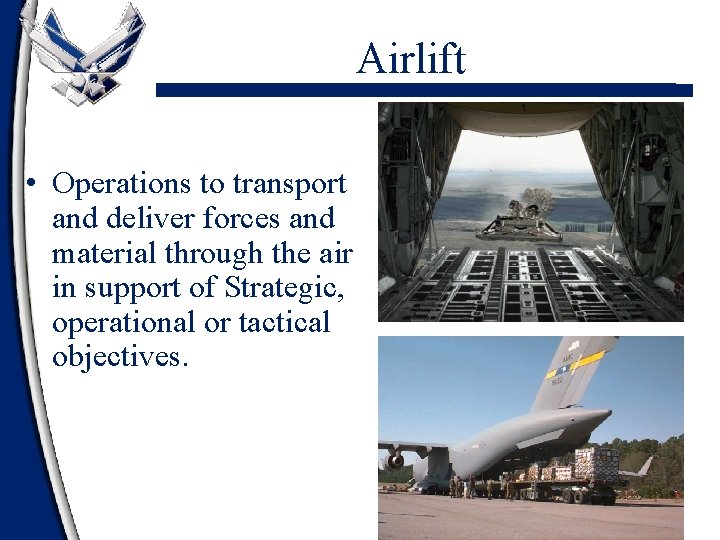 Airlift

• Operations to transport and deliver forces and material through the air in support of Strategic, operational or tactical objectives.